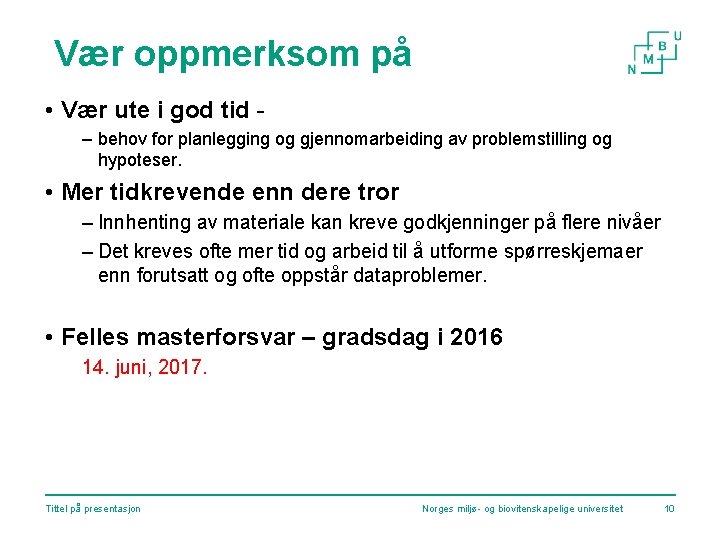 Vær oppmerksom på

N M B U

• Vær ute i god tid -

– behov for planlegging og gjennomarbeiding av problemstilling og hypoteser.

• Mer tidkrevende enn dere tror

– Innhenting av materiale kan kreve godkjenninger på flere nivåer

– Det kreves ofte mer tid og arbeid til å utforme spørreskjemaer enn forutsatt og ofte oppstår dataproblemer.

• Felles masterforsvar – gradsdag i 2016

14. juni, 2017.

Tittel på presentasjon

Norges miljø- og biovitenskapelige universitet

10